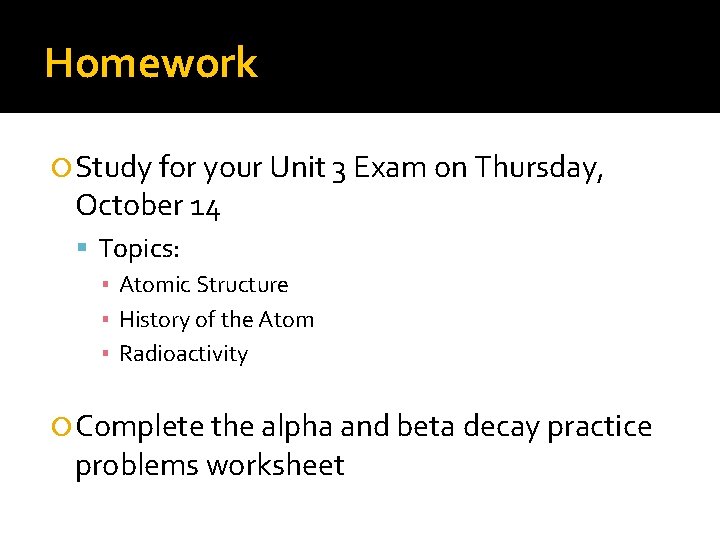 Homework

Study for your Unit 3 Exam on Thursday, October 14

Topics:

Atomic Structure

History of the Atom

Radioactivity

Complete the alpha and beta decay practice problems worksheet